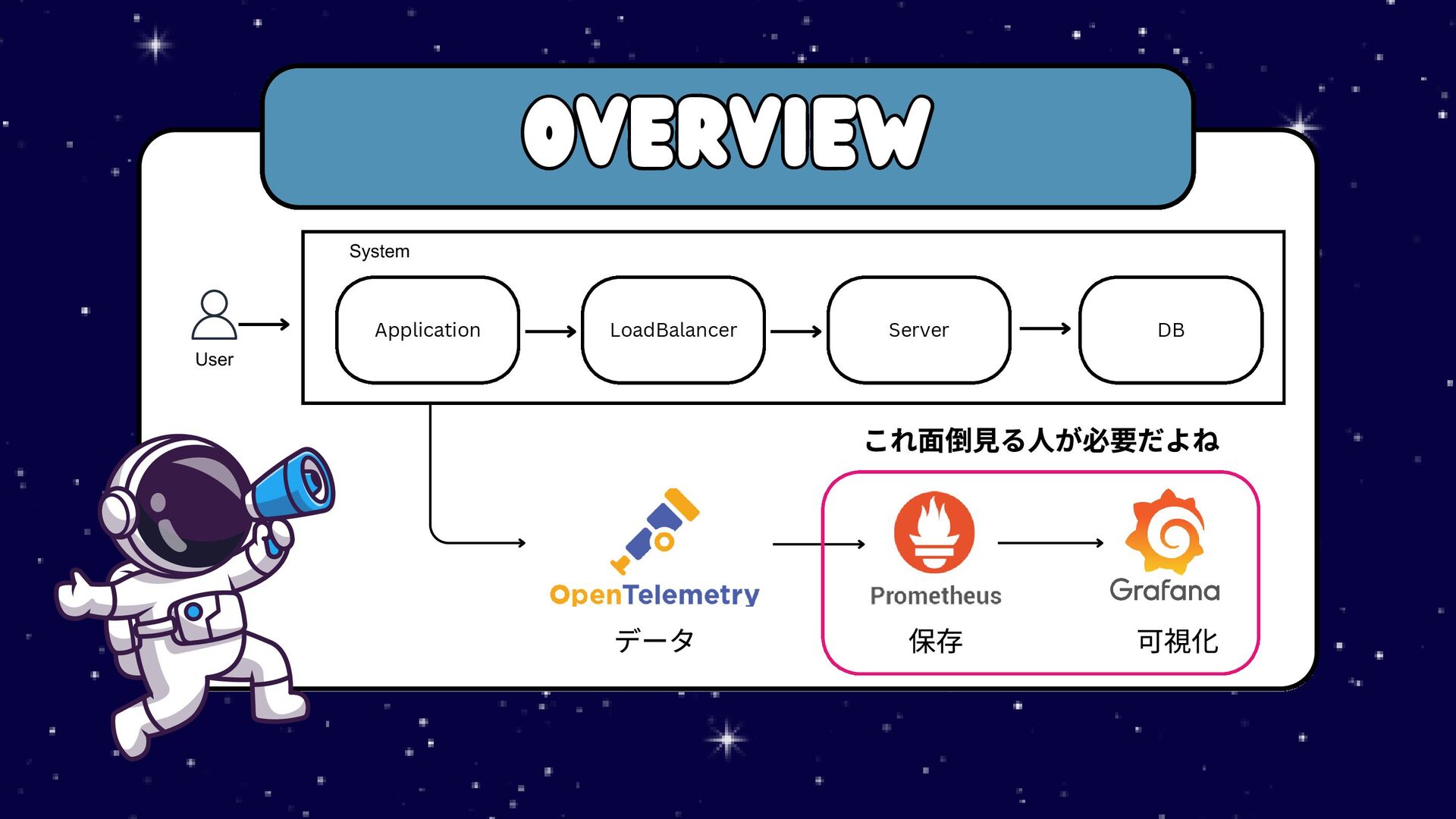 OVERVIEW

System

User

Application

LoadBalancer

Server

DB

これ面倒見る人が必要だよね

OpenTelemetry
データ

Prometheus
保存

Grafana
可視化